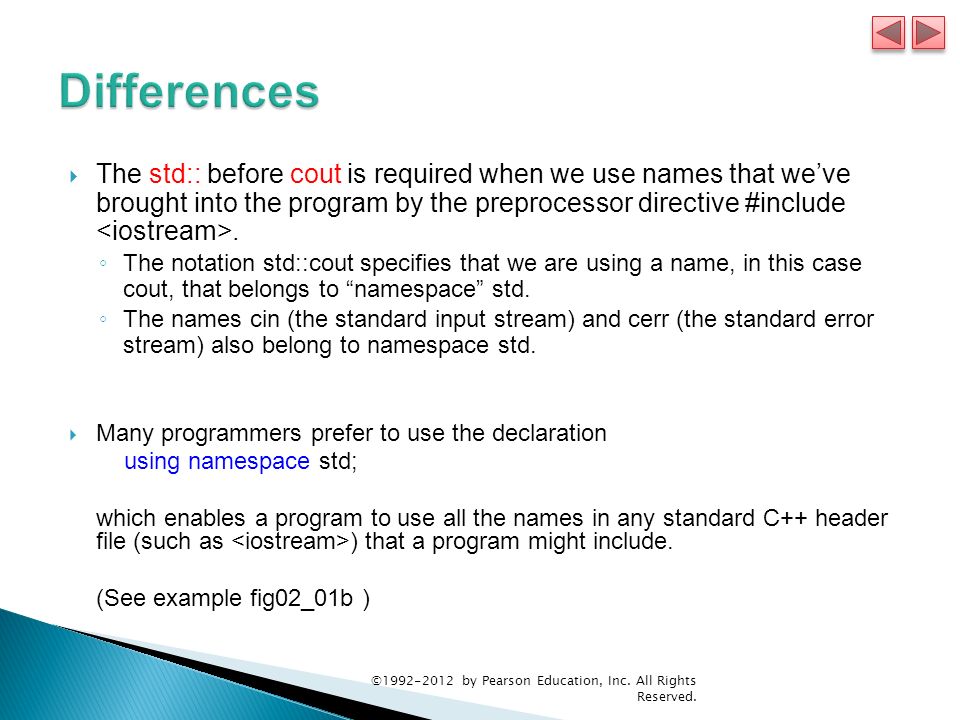 Differences

The std:: before cout is required when we use names that we've brought into the program by the preprocessor directive #include <iostream>.

The notation std::cout specifies that we are using a name, in this case cout, that belongs to "namespace" std.

The names cin (the standard input stream) and cerr (the standard error stream) also belong to namespace std.

Many programmers prefer to use the declaration
using namespace std;

which enables a program to use all the names in any standard C++ header file (such as <iostream>) that a program might include.

(See example fig02_01b )

©1992-2012 by Pearson Education, Inc. All Rights Reserved.